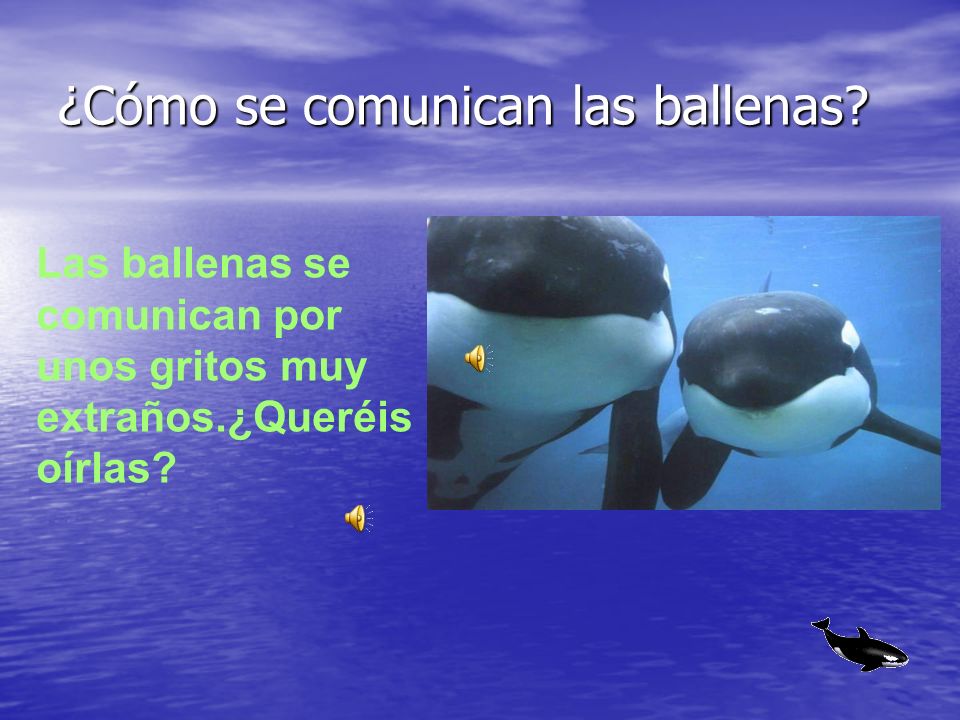 ¿Cómo se comunican las ballenas?

Las ballenas se comunican por unos gritos muy extraños.¿Queréis oírlas?